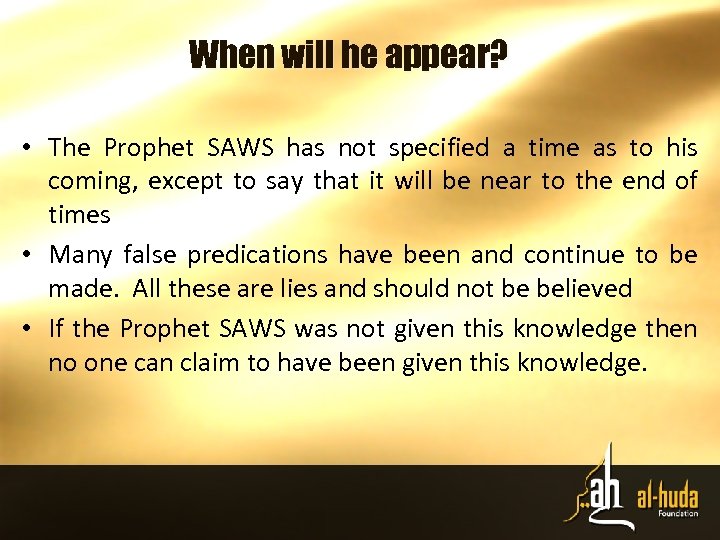 When will he appear?

• The Prophet SAWS has not specified a time as to his coming, except to say that it will be near to the end of times

• Many false predications have been and continue to be made. All these are lies and should not be believed

• If the Prophet SAWS was not given this knowledge then no one can claim to have been given this knowledge.

ah al-huda Foundation